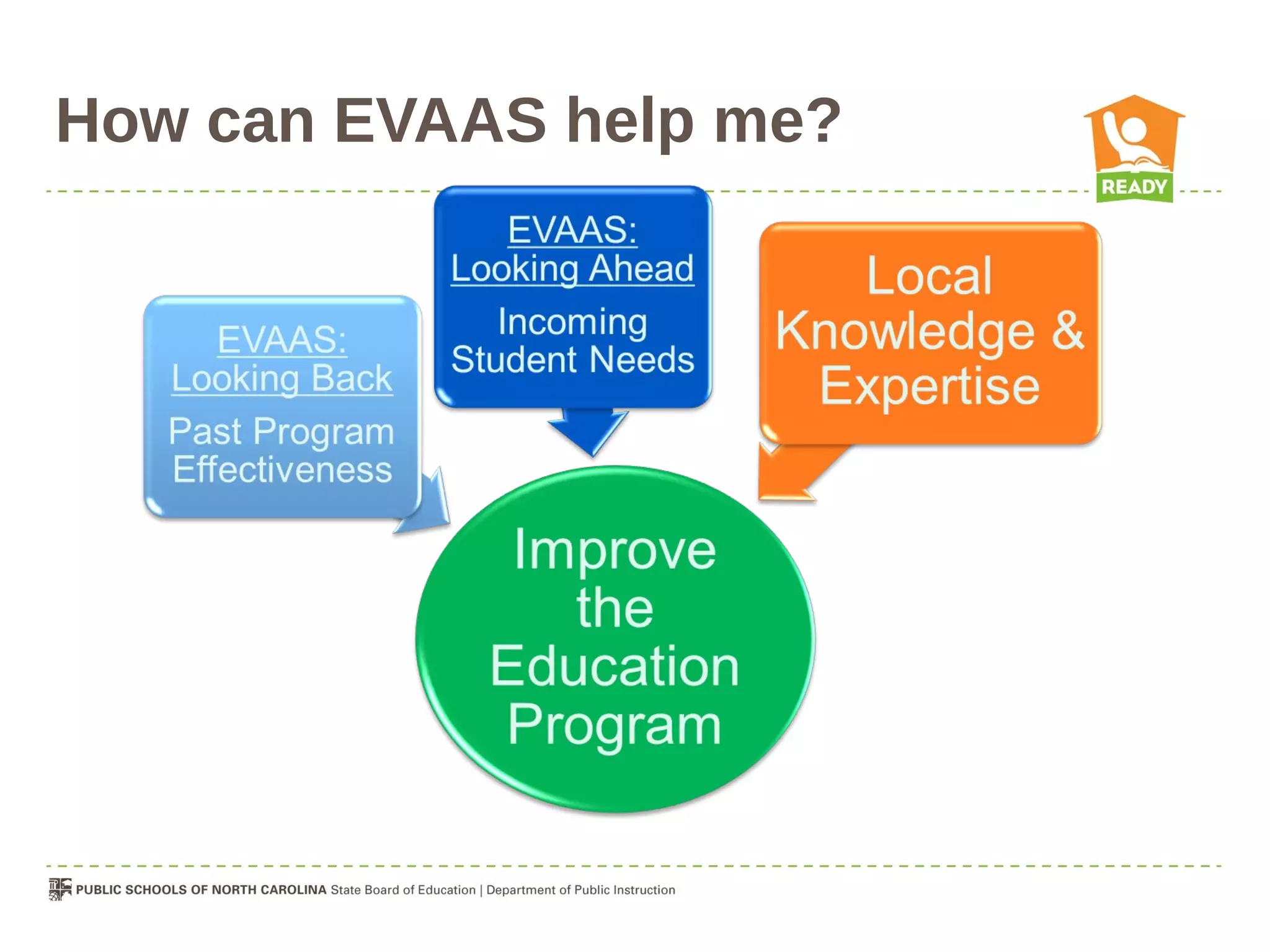 How can EVAAS help me?

READY

EVAAS: Looking Back

Past Program Effectiveness

EVAAS: Looking Ahead

Incoming Student Needs

Local Knowledge & Expertise

Improve the Education Program

PUBLIC SCHOOLS OF NORTH CAROLINA State Board of Education | Department of Public Instruction